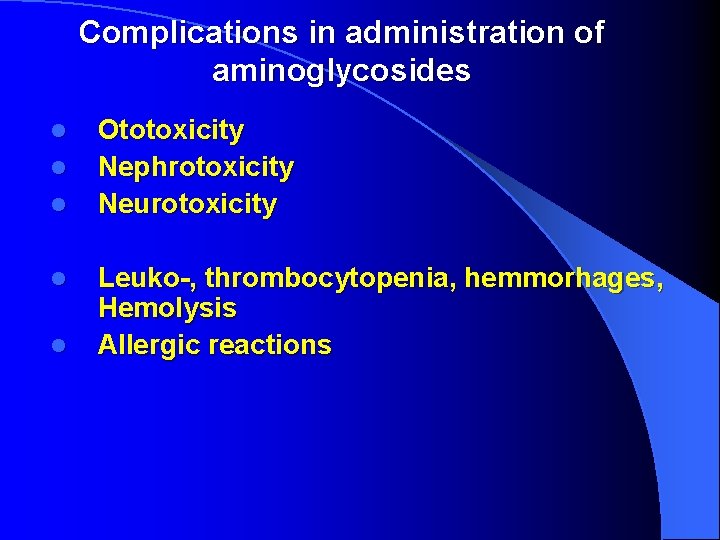 Complications in administration of aminoglycosides

- Ototoxicity
- Nephrotoxicity
- Neurotoxicity

- Leuko-, thrombocytopenia, hemmorhages, Hemolysis
- Allergic reactions